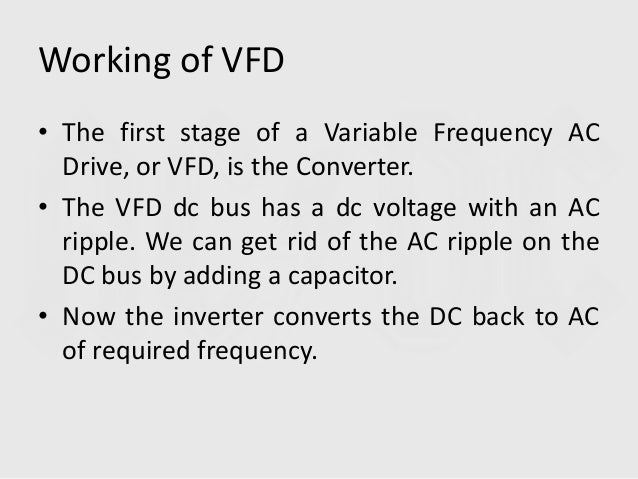 Working of VFD

• The first stage of a Variable Frequency AC Drive, or VFD, is the Converter.

• The VFD dc bus has a dc voltage with an AC ripple. We can get rid of the AC ripple on the DC bus by adding a capacitor.

• Now the inverter converts the DC back to AC of required frequency.